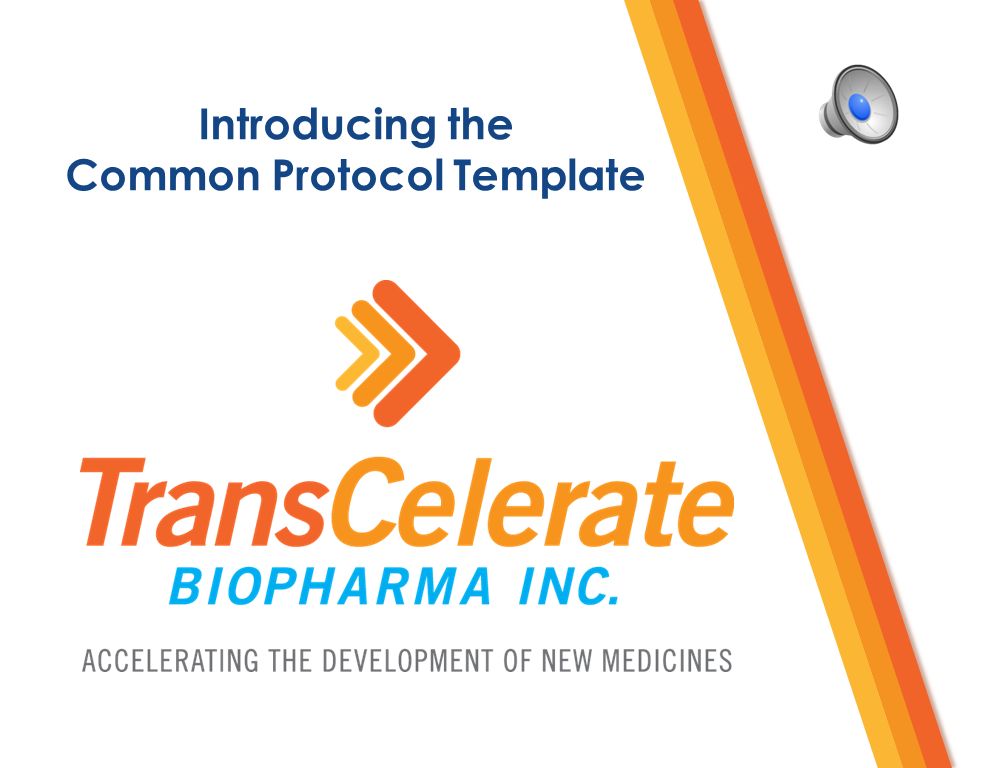 Introducing the
Common Protocol Template

TransCelerate
BIOPHARMA INC.

ACCELERATING THE DEVELOPMENT OF NEW MEDICINES